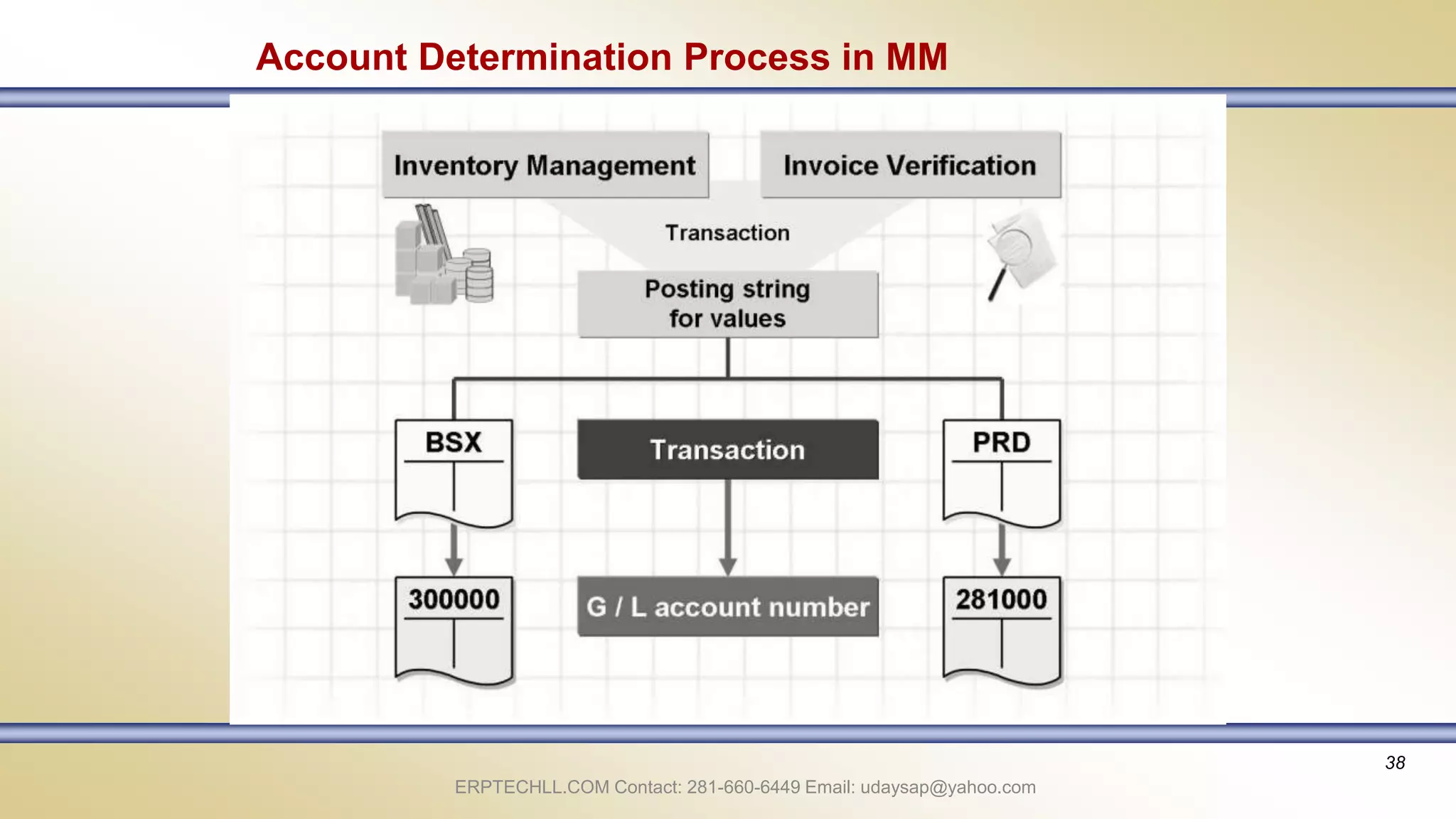 Account Determination Process in MM

Inventory Management

Invoice Verification

Transaction

Posting string for values

BSX

Transaction

PRD

300000

G / L account number

281000

38

ERPTECHLL.COM Contact: 281-660-6449 Email: udaysap@yahoo.com